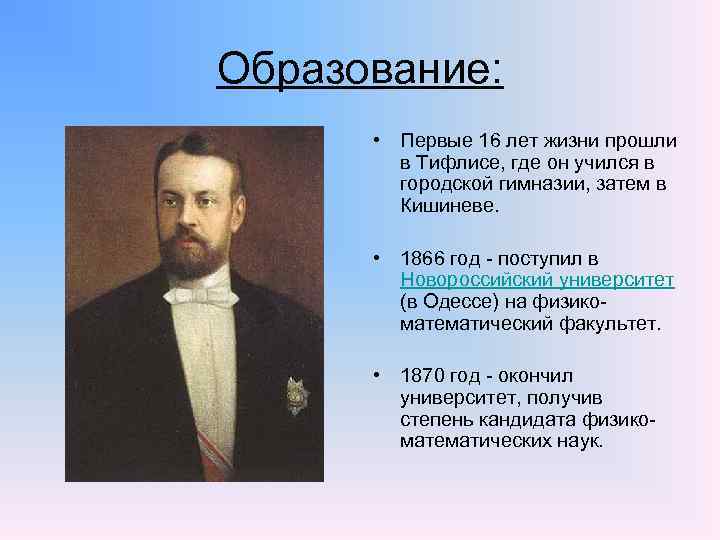 Образование:

• Первые 16 лет жизни прошли в Тифлисе, где он учился в городской гимназии, затем в Кишиневе.

• 1866 год - поступил в Новороссийский университет (в Одессе) на физико-математический факультет.

• 1870 год - окончил университет, получив степень кандидата физико-математических наук.